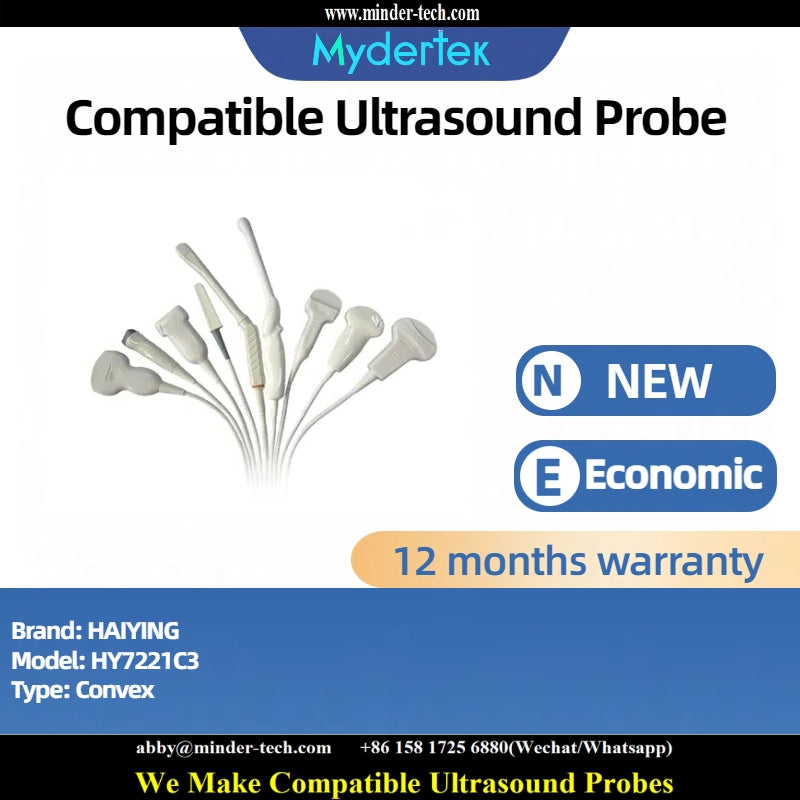 www.minder-tech.com

Mydertek

Compatible Ultrasound Probe

N NEW

E Economic

12 months warranty

Brand: HAIYING
Model: HY7221C3
Type: Convex

abby@minder-tech.com +86 158 1725 6880(Wechat/Whatsapp)

We Make Compatible Ultrasound Probes